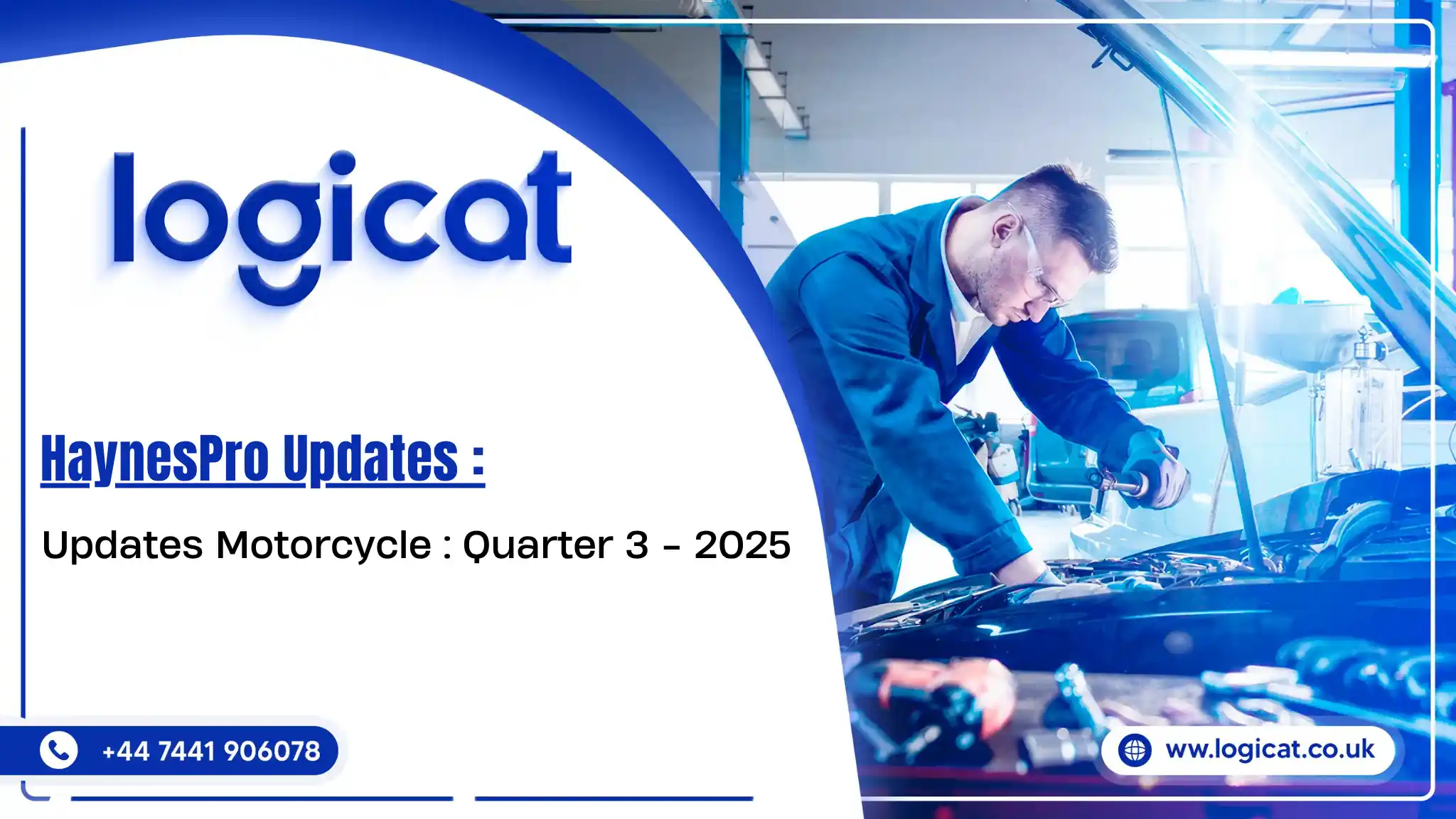 logicat

HaynesPro Updates :

Updates Motorcycle : Quarter 3 - 2025

+44 7441 906078

www.logicat.co.uk